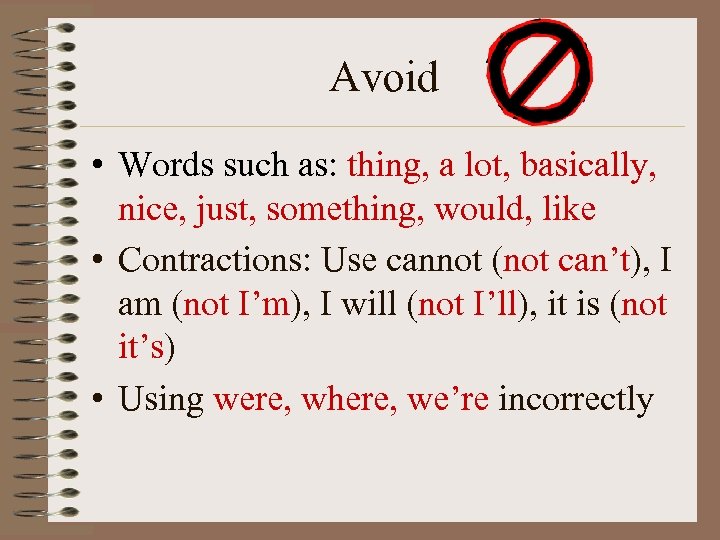 Avoid

• Words such as: thing, a lot, basically, nice, just, something, would, like
• Contractions: Use cannot (not can’t), I am (not I’m), I will (not I’ll), it is (not it’s)
• Using were, where, we’re incorrectly